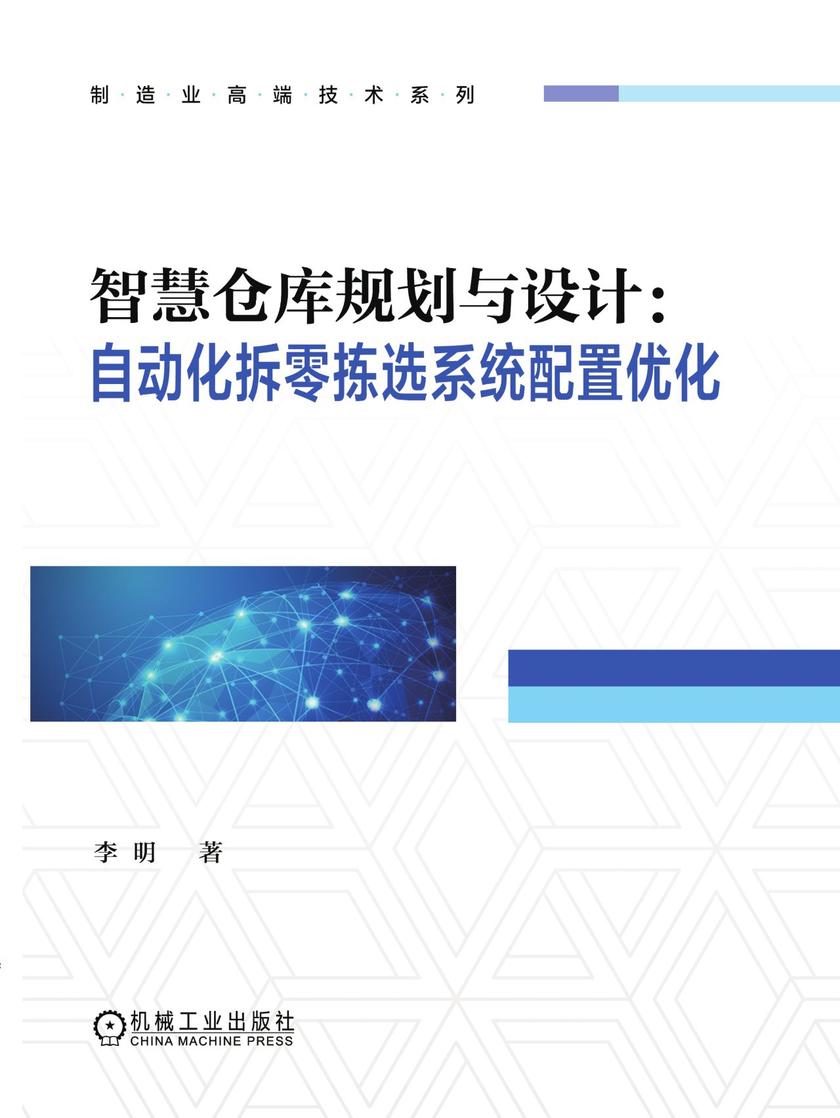 制·造·业·高·端·技·术·系·列

智慧仓库规划与设计：
自动化拆零拣选系统配置优化

李明 著

机械工业出版社
CHINA MACHINE PRESS